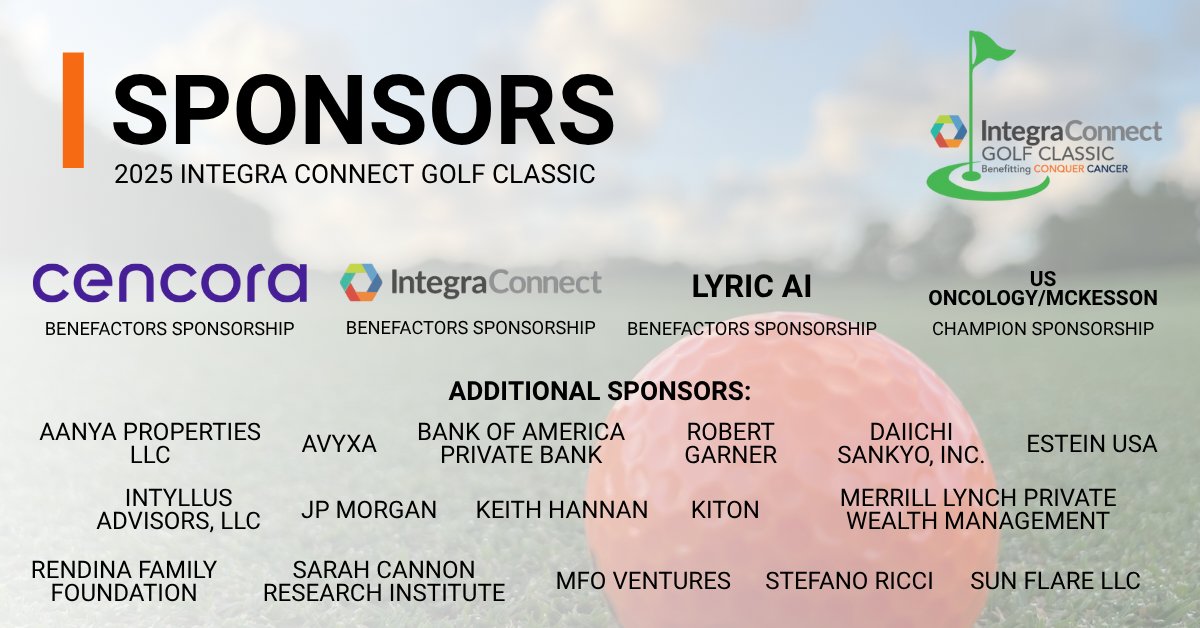 SPONSORS
2025 INTEGRA CONNECT GOLF CLASSIC

IntegraConnect GOLF CLASSIC Benefitting CONQUER CANCER

cencora
BENEFACTORS SPONSORSHIP

IntegraConnect
BENEFACTORS SPONSORSHIP

LYRIC AI
BENEFACTORS SPONSORSHIP

US ONCOLOGY/MCKESSON
CHAMPION SPONSORSHIP

ADDITIONAL SPONSORS:

AANYA PROPERTIES LLC
AVYXA
BANK OF AMERICA PRIVATE BANK
ROBERT GARNER
DAIICHI SANKYO, INC.
ESTEIN USA
INTYLLUS ADVISORS, LLC
JP MORGAN
KEITH HANNAN
KITON
MERRILL LYNCH PRIVATE WEALTH MANAGEMENT
RENDINA FAMILY FOUNDATION
SARAH CANNON RESEARCH INSTITUTE
MFO VENTURES
STEFANO RICCI
SUN FLARE LLC